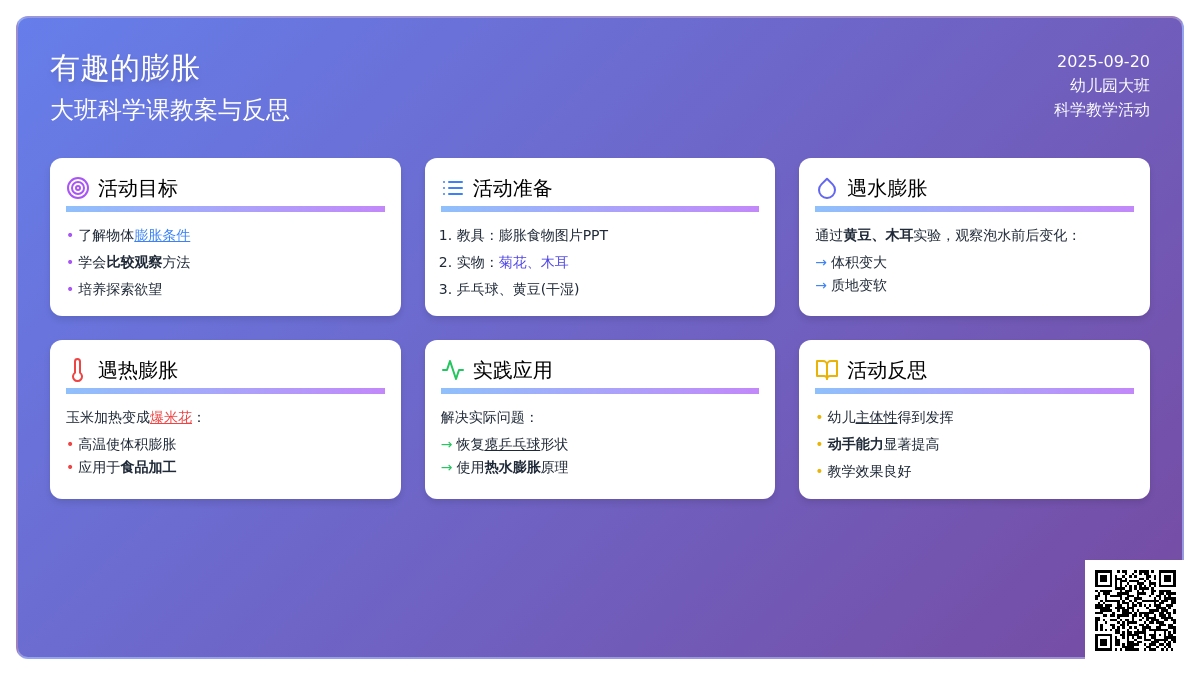 有趣的膨胀
大班科学课教案与反思

2025-09-20
幼儿园大班
科学教学活动

活动目标
• 了解物体膨胀条件
• 学会比较观察方法
• 培养探索欲望

活动准备
1. 教具：膨胀食物图片PPT
2. 实物：菊花、木耳
3. 乒乓球、黄豆(干湿)

遇水膨胀
通过黄豆、木耳实验，观察泡水前后变化：
→ 体积变大
→ 质地变软

遇热膨胀
玉米加热变成爆米花：
• 高温使体积膨胀
• 应用于食品加工

实践应用
解决实际问题：
→ 恢复瘪乒乓球形状
→ 使用热水膨胀原理

活动反思
• 幼儿主体性得到发挥
• 动手能力显著提高
• 教学效果良好